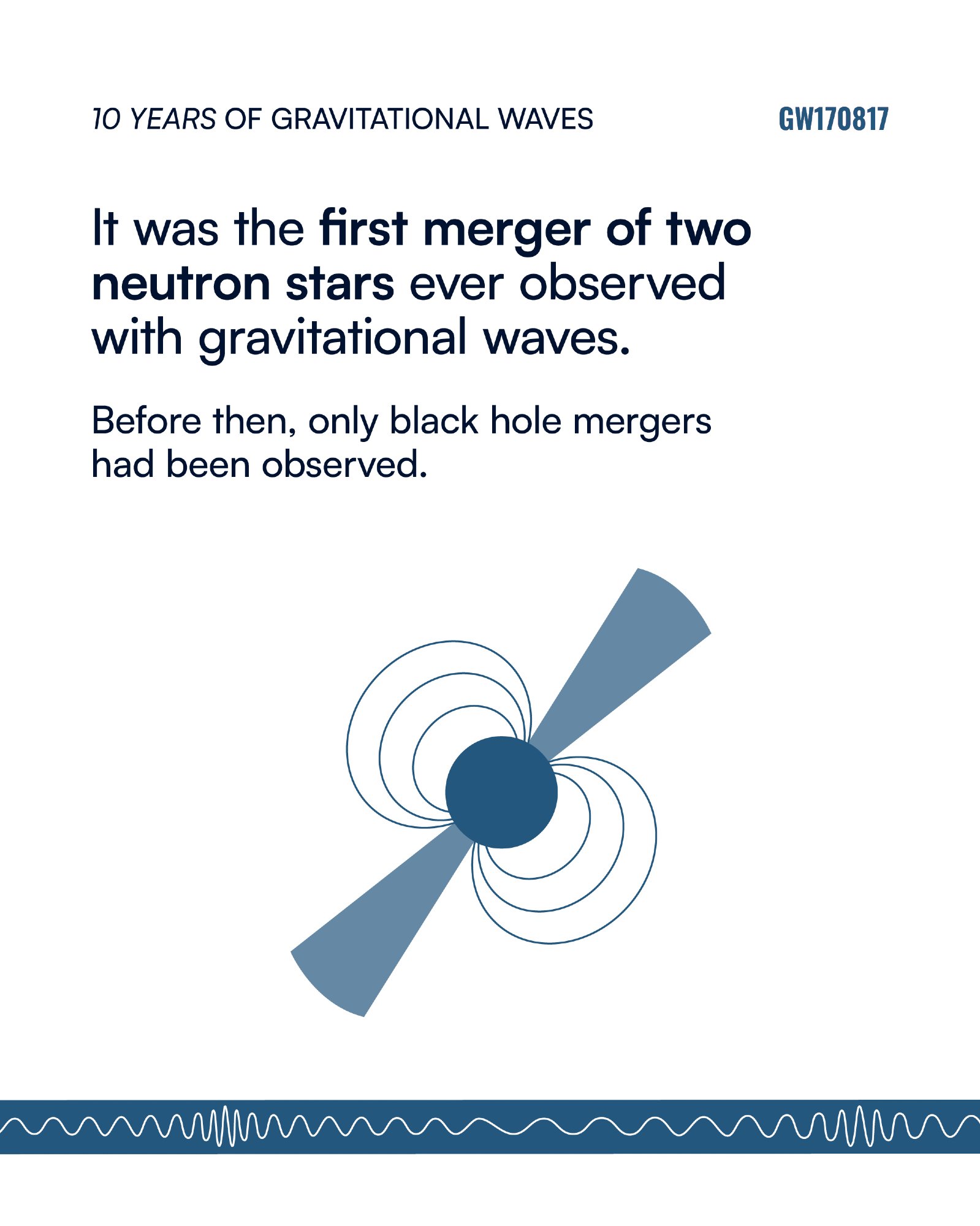 10 YEARS OF GRAVITATIONAL WAVES

GW170817

It was the first merger of two neutron stars ever observed with gravitational waves.

Before then, only black hole mergers had been observed.